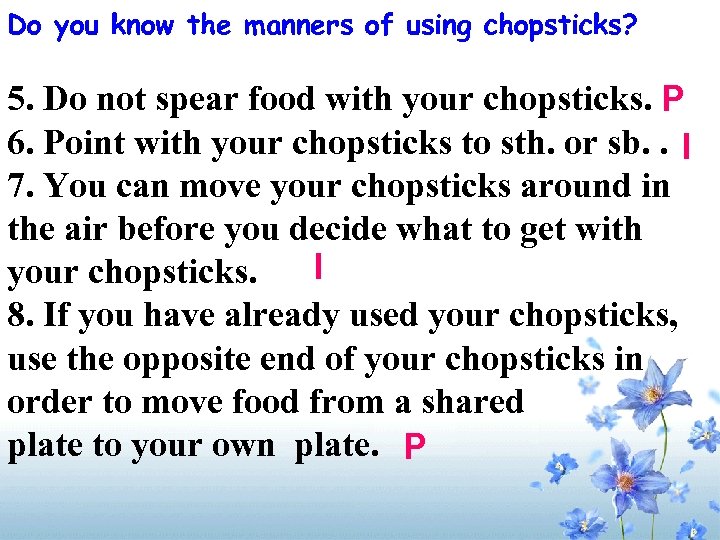 Do you know the manners of using chopsticks?

5. Do not spear food with your chopsticks. P
6. Point with your chopsticks to sth. or sb. . I
7. You can move your chopsticks around in the air before you decide what to get with your chopsticks. I
8. If you have already used your chopsticks, use the opposite end of your chopsticks in order to move food from a shared plate to your own plate. P